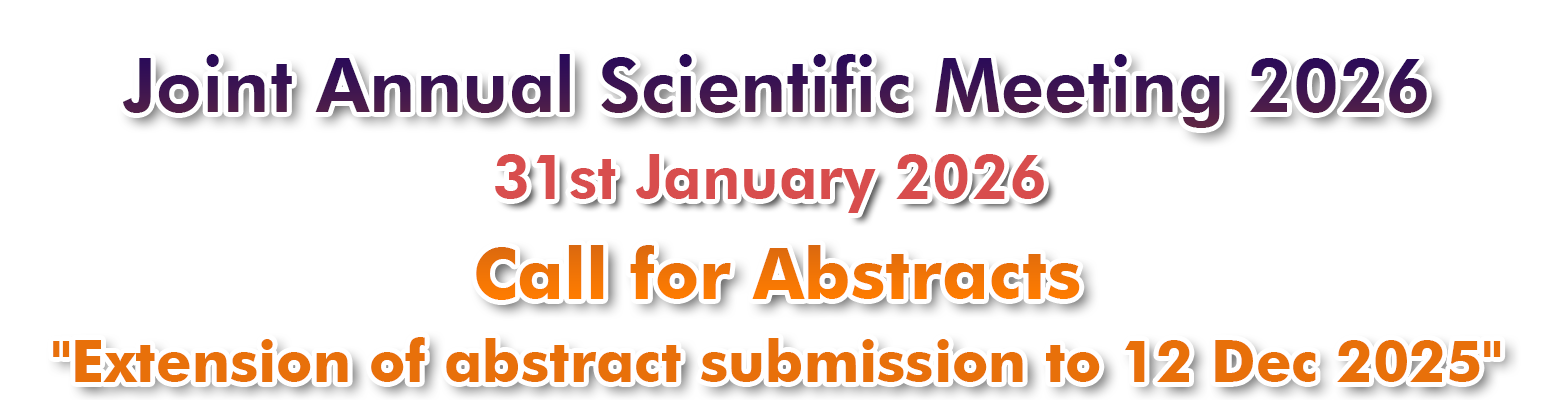 Joint Annual Scientific Meeting 2026

31st January 2026

Call for Abstracts

"Extension of abstract submission to 12 Dec 2025"